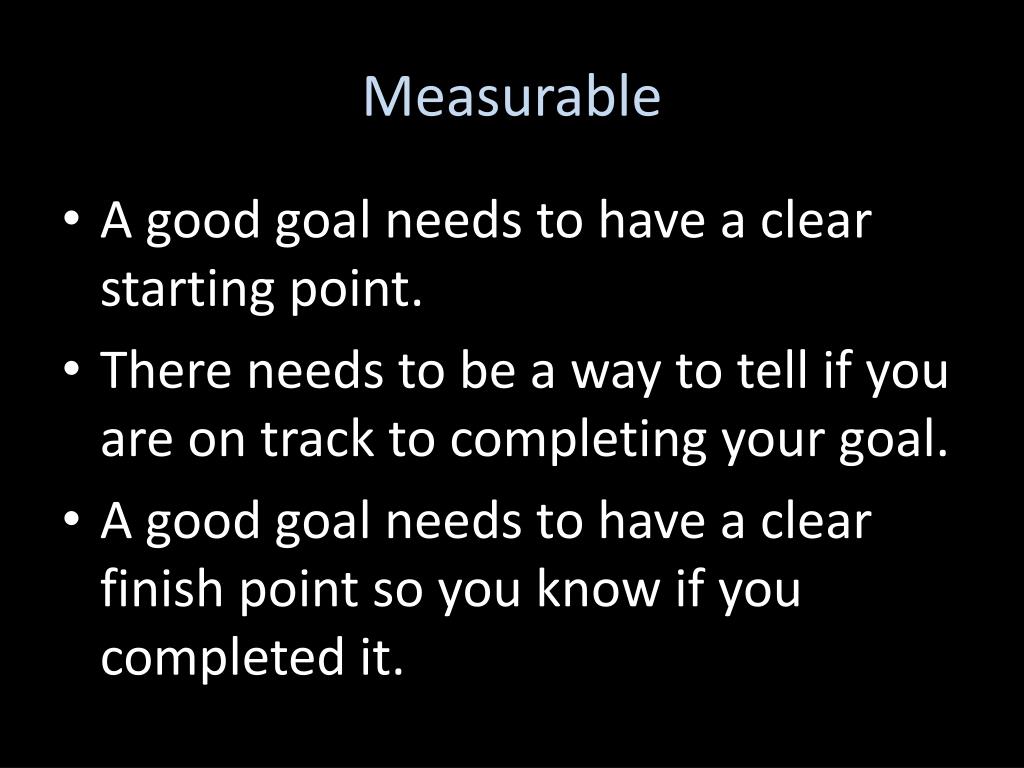 Measurable

• A good goal needs to have a clear starting point.
• There needs to be a way to tell if you are on track to completing your goal.
• A good goal needs to have a clear finish point so you know if you completed it.